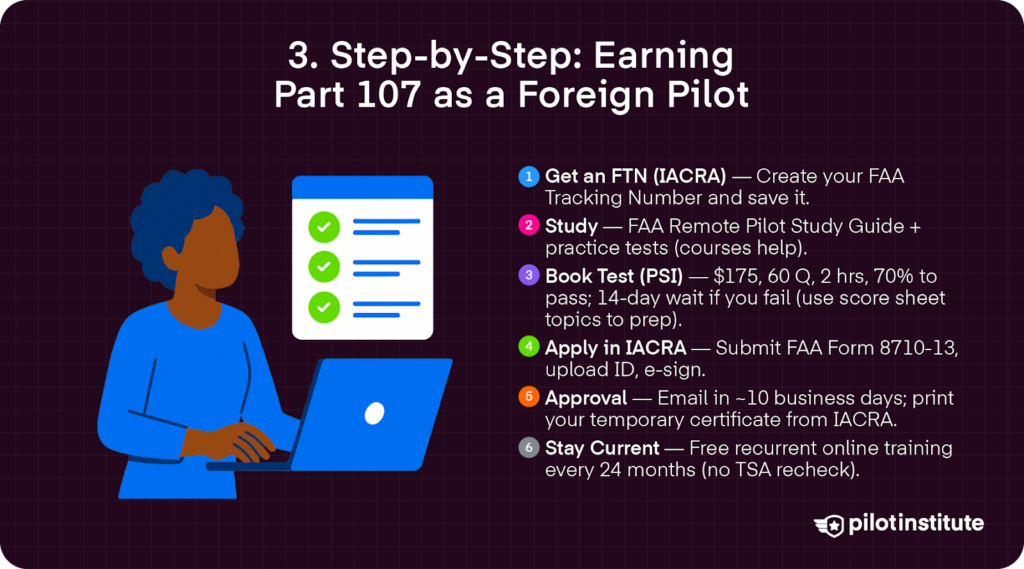 3. Step-by-Step: Earning Part 107 as a Foreign Pilot

1 Get an FTN (IACRA) — Create your FAA Tracking Number and save it.

2 Study — FAA Remote Pilot Study Guide + practice tests (courses help).

3 Book Test (PSI) — $175, 60 Q, 2 hrs, 70% to pass; 14-day wait if you fail (use score sheet topics to prep).

4 Apply in IACRA — Submit FAA Form 8710-13, upload ID, e-sign.

5 Approval — Email in ~10 business days; print your temporary certificate from IACRA.

6 Stay Current — Free recurrent online training every 24 months (no TSA recheck).

pilotinstitute